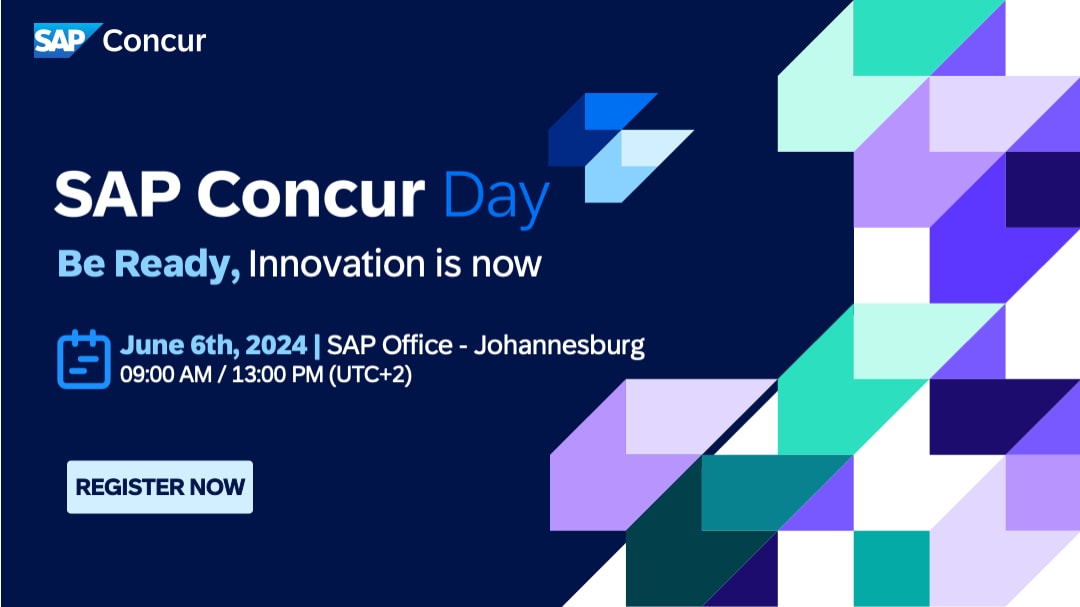 SAP Concur

SAP Concur Day

Be Ready, Innovation is now

June 6th, 2024 | SAP Office - Johannesburg
09:00 AM / 13:00 PM (UTC+2)

REGISTER NOW